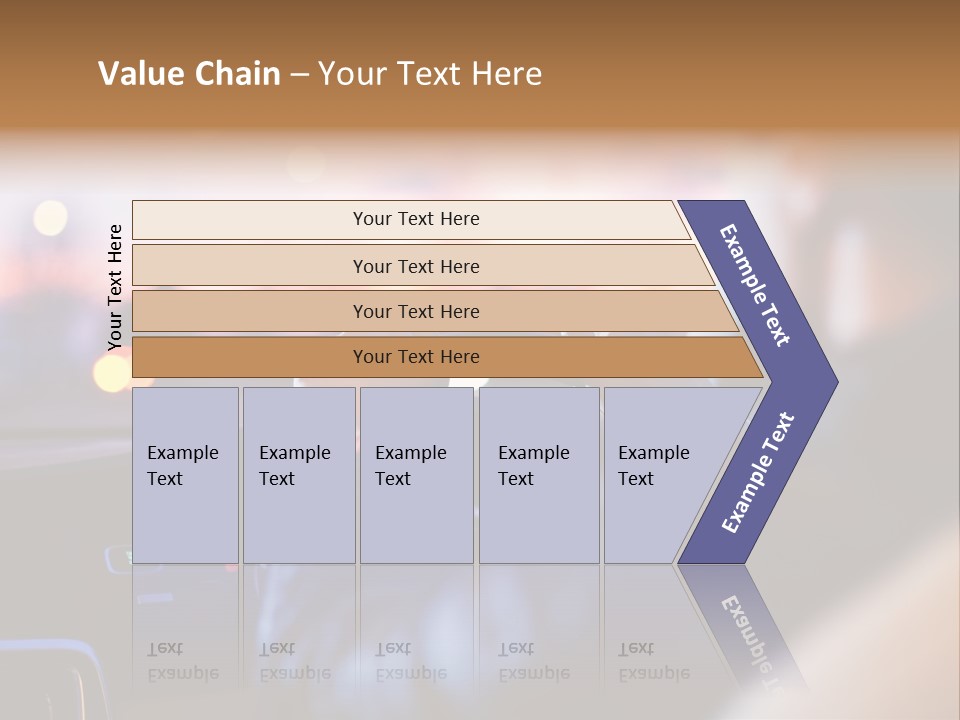 Value Chain – Your Text Here

Your Text Here

Your Text Here

Your Text Here

Your Text Here

Your Text Here

Example Text

Example Text

Example Text

Example Text

Example Text

Example Text

Example Text